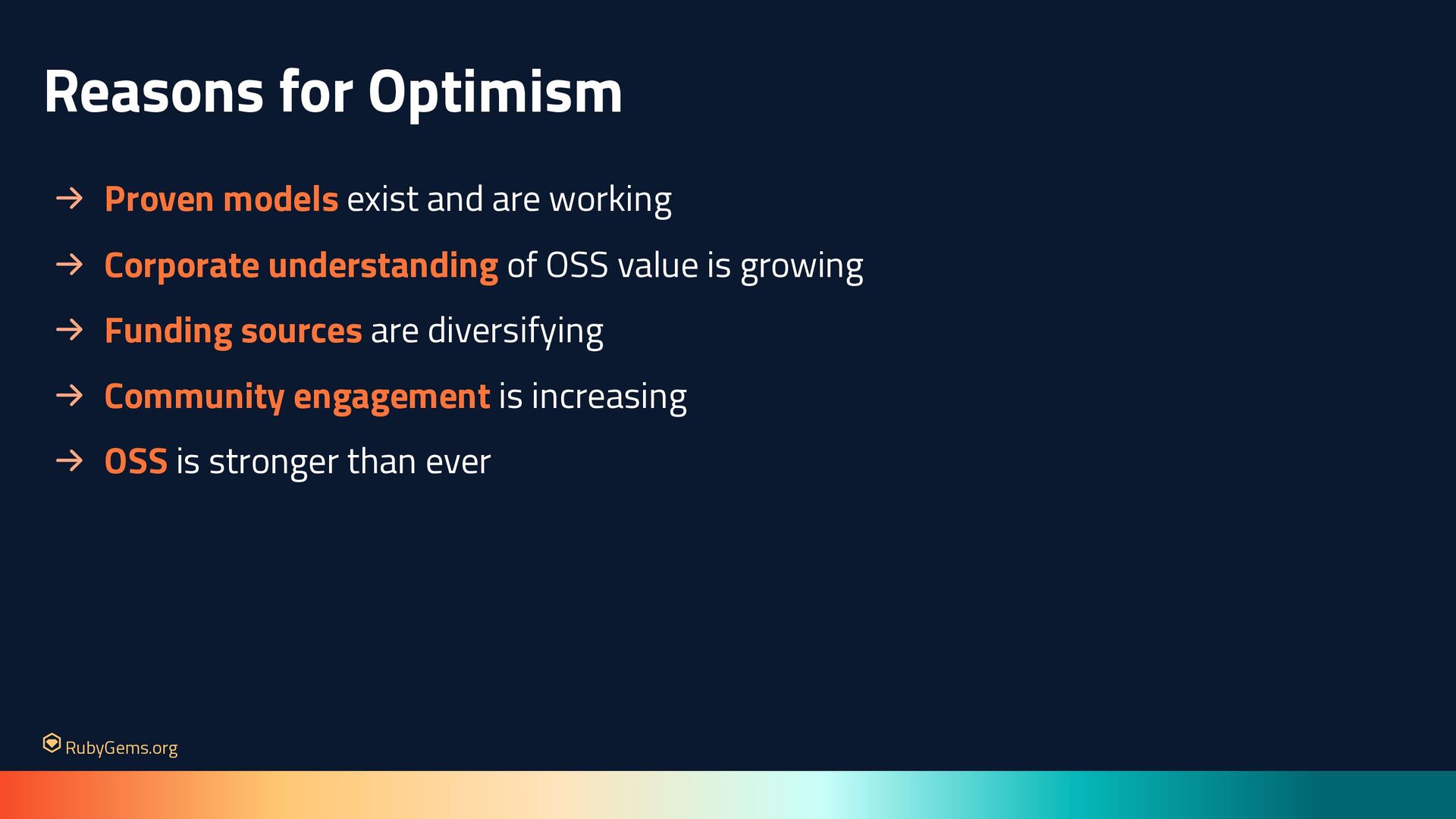 Reasons for Optimism

→ Proven models exist and are working

→ Corporate understanding of OSS value is growing

→ Funding sources are diversifying

→ Community engagement is increasing

→ OSS is stronger than ever

RubyGems.org